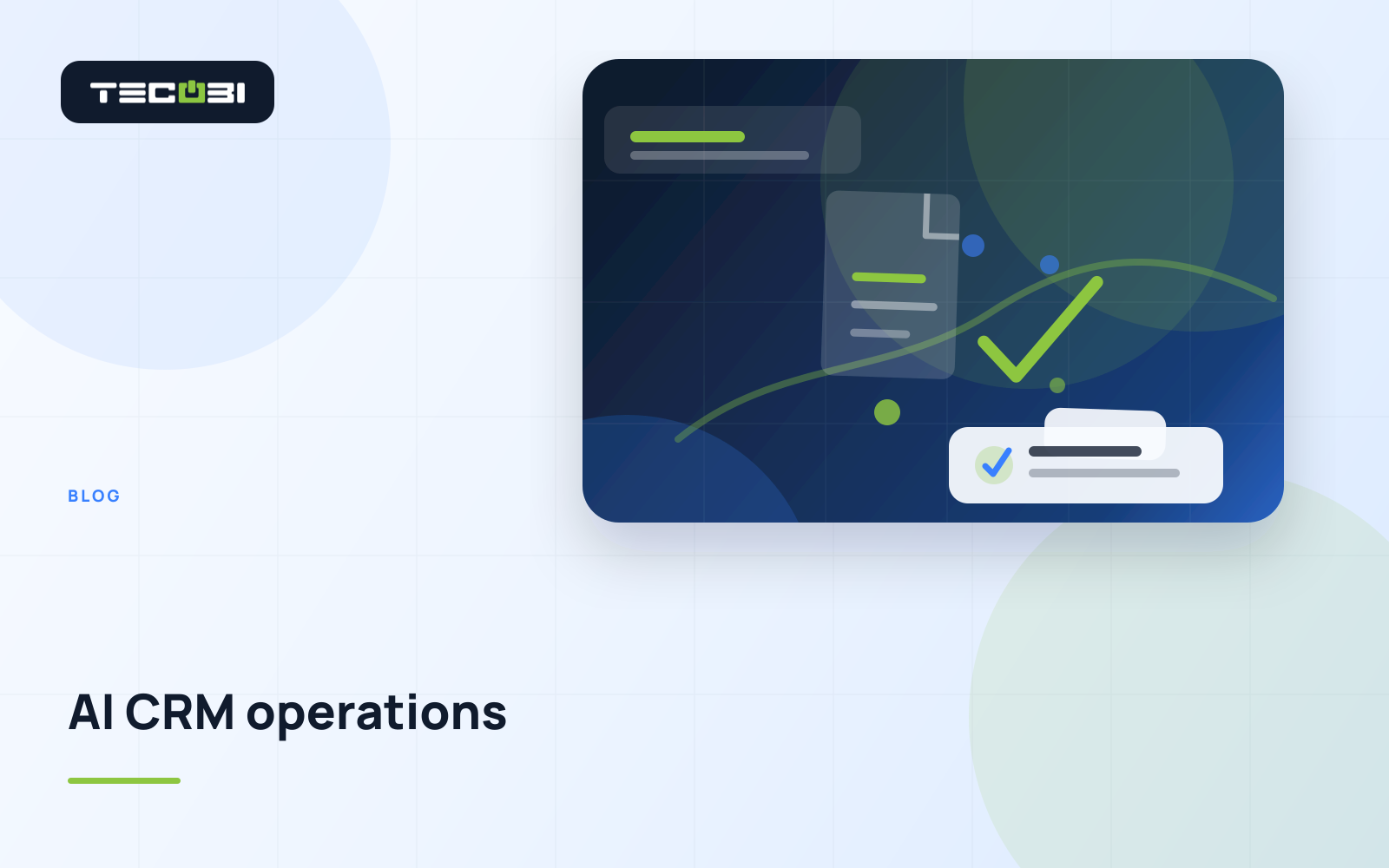 TECUBI

BLOG

AI CRM operations